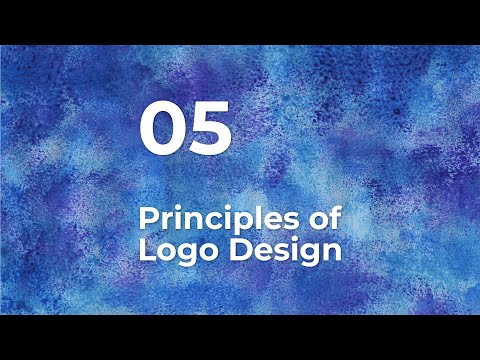 05

Principles of Logo Design